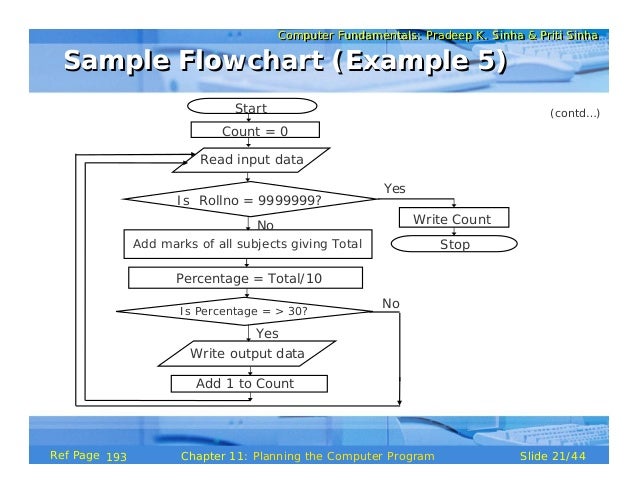 Computer Fundamentals: Pradeep K. Sinha & Priti Sinha

Sample Flowchart (Example 5)

(contd...)

Start

Count = 0

Read input data

Is Rollno = 9999999?

Yes

Write Count

Stop

No

Add marks of all subjects giving Total

Percentage = Total/10

Is Percentage = > 30?

No

Yes

Write output data

Add 1 to Count

Ref Page 193

Chapter 11: Planning the Computer Program

Slide 21/44